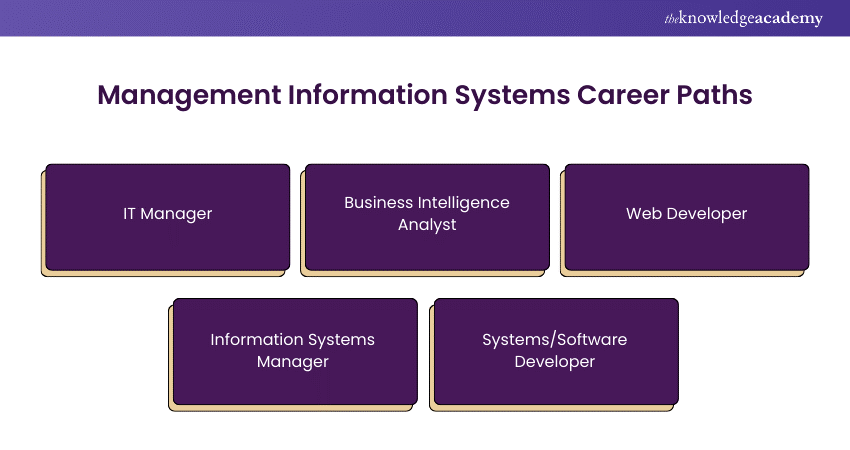 theknowledgeacademy

Management Information Systems Career Paths

IT Manager

Business Intelligence Analyst

Web Developer

Information Systems Manager

Systems/Software Developer